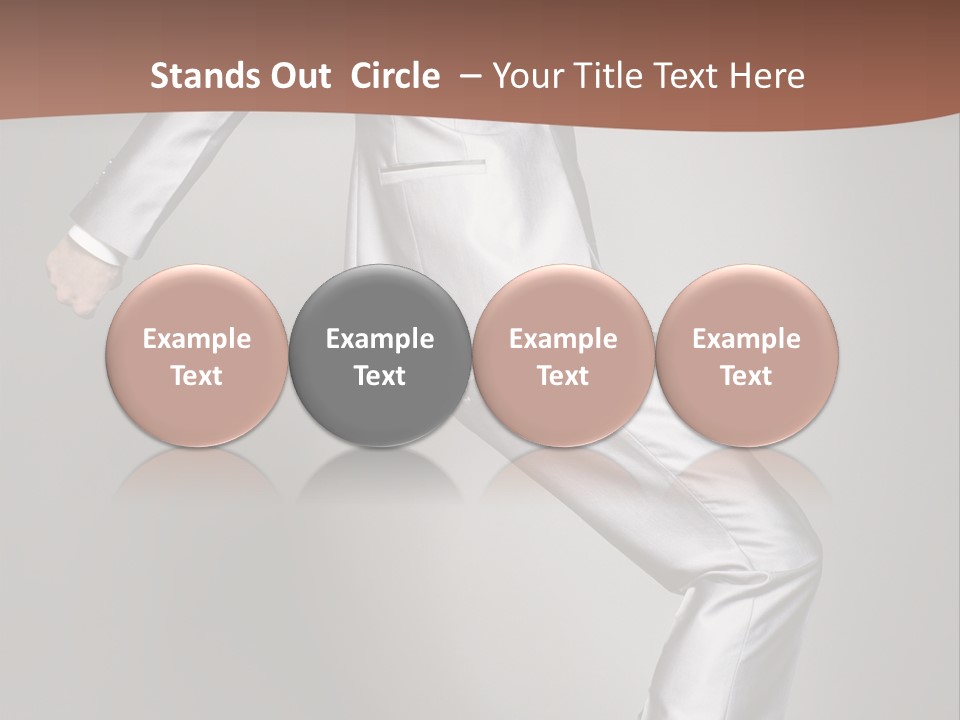 Stands Out Circle – Your Title Text Here

Example Text

Example Text

Example Text

Example Text